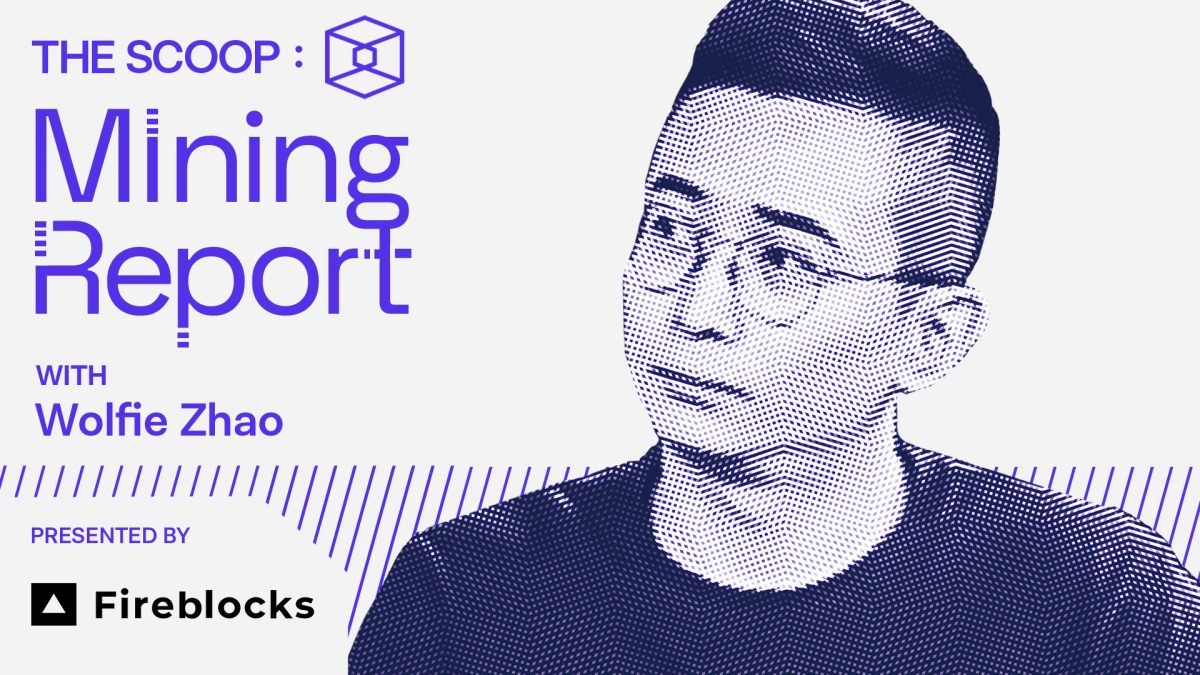 THE SCOOP :

Mining Report

WITH
Wolfie Zhao

PRESENTED BY

Fireblocks